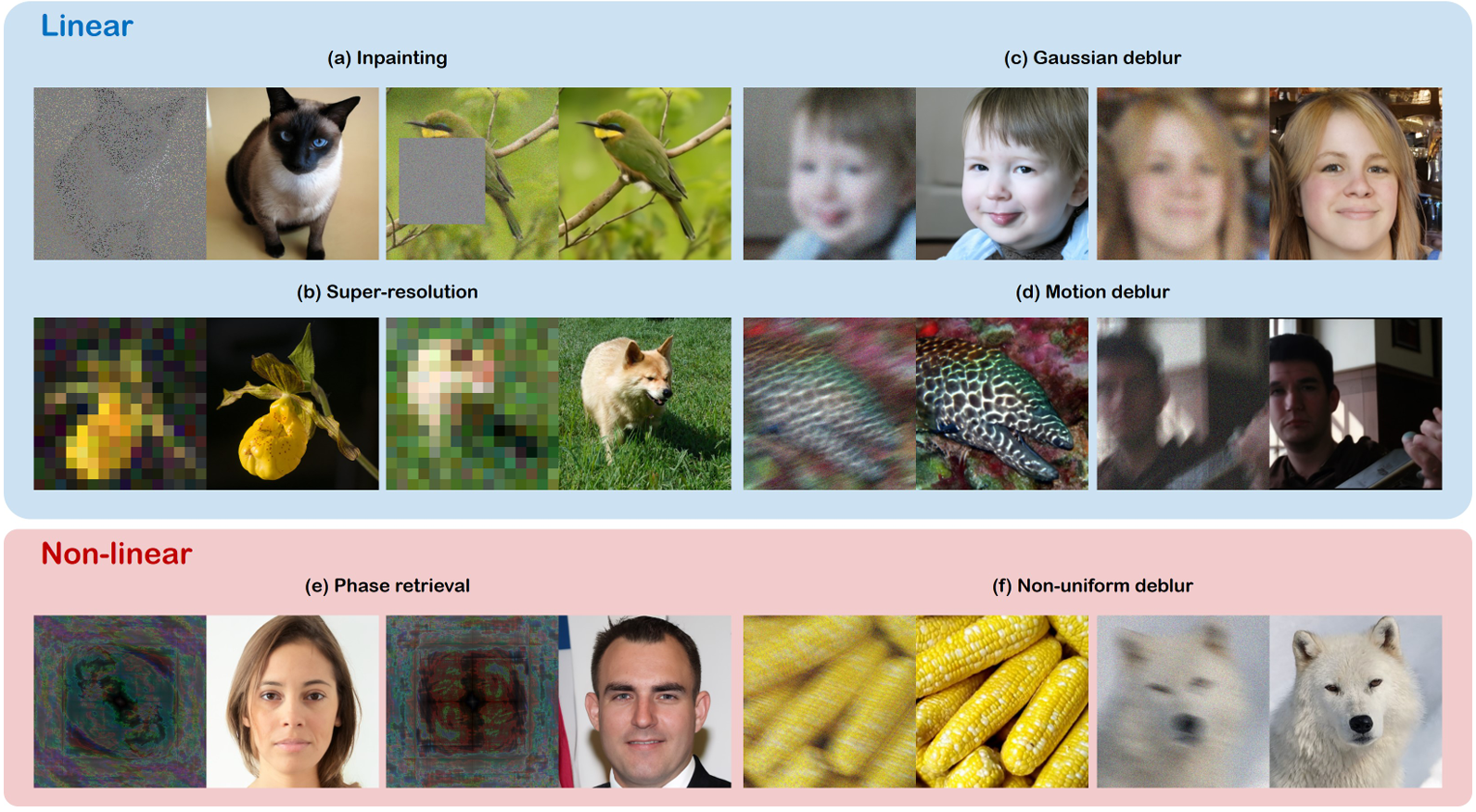 Linear

(a) Inpainting

(c) Gaussian deblur

(b) Super-resolution

(d) Motion deblur

Non-linear

(e) Phase retrieval

(f) Non-uniform deblur